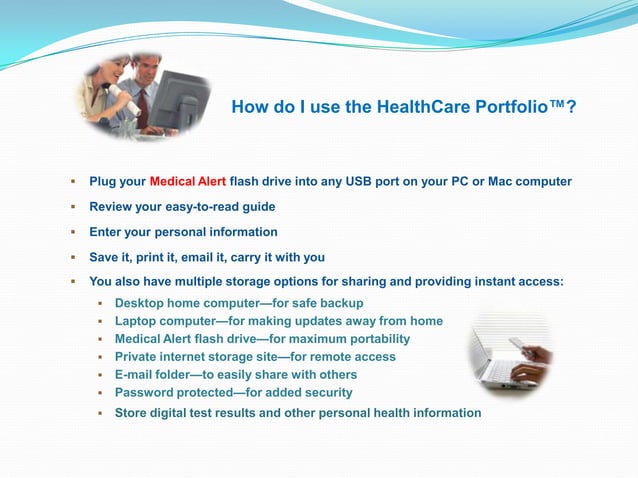 How do I use the HealthCare Portfolio™?

▪ Plug your Medical Alert flash drive into any USB port on your PC or Mac computer
▪ Review your easy-to-read guide
▪ Enter your personal information
▪ Save it, print it, email it, carry it with you
▪ You also have multiple storage options for sharing and providing instant access:
  ▪ Desktop home computer—for safe backup
  ▪ Laptop computer—for making updates away from home
  ▪ Medical Alert flash drive—for maximum portability
  ▪ Private internet storage site—for remote access
  ▪ E-mail folder—to easily share with others
  ▪ Password protected—for added security
  ▪ Store digital test results and other personal health information